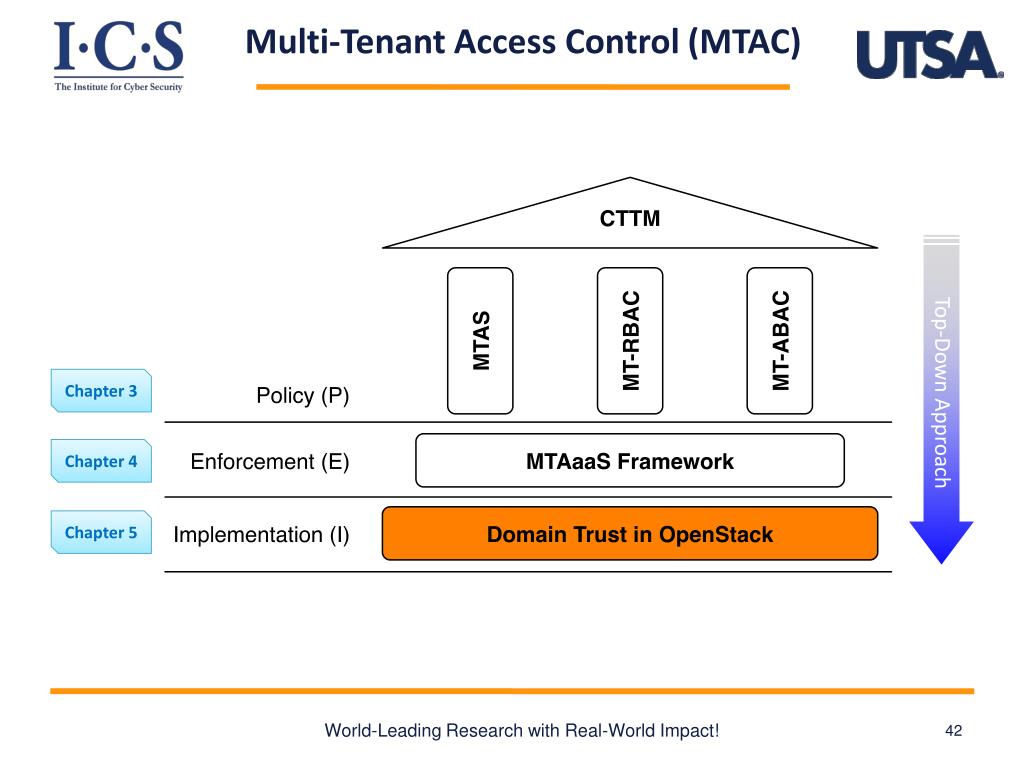 I·C·S
The Institute for Cyber Security

Multi-Tenant Access Control (MTAC)

UTSA

CTTM

MTAS

MT-RBAC

MT-ABAC

Top-Down Approach

Chapter 3

Policy (P)

Chapter 4

Enforcement (E)

MTAaaS Framework

Chapter 5

Implementation (I)

Domain Trust in OpenStack

World-Leading Research with Real-World Impact!

42